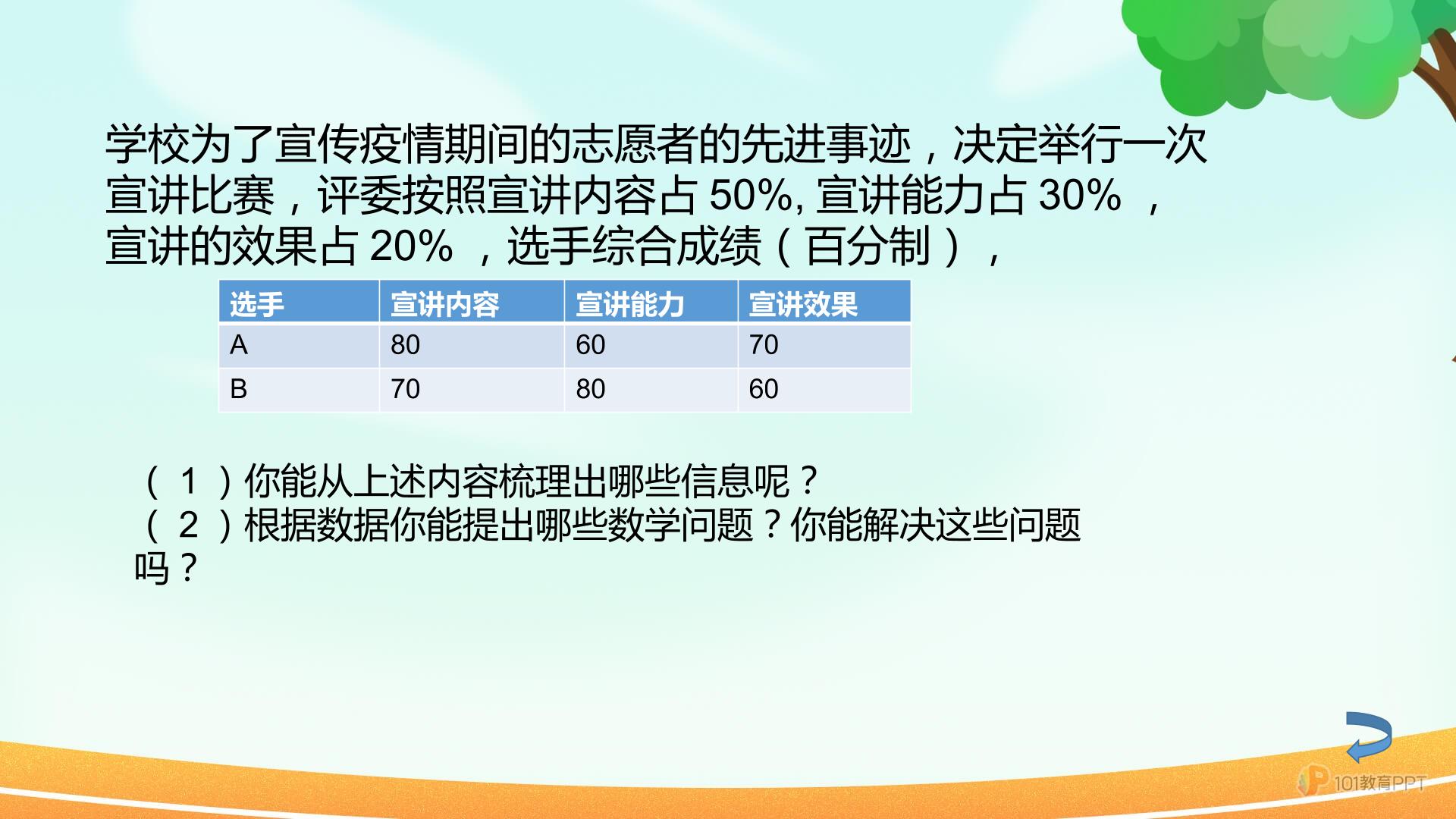 学校为了宣传疫情期间的志愿者的先进事迹，决定举行一次宣讲比赛，评委按照宣讲内容占 50%, 宣讲能力占 30% ，宣讲的效果占 20% ，选手综合成绩（百分制），

| 选手 | 宣讲内容 | 宣讲能力 | 宣讲效果 |
|---|---|---|---|
| A | 80 | 60 | 70 |
| B | 70 | 80 | 60 |

（ 1 ）你能从上述内容梳理出哪些信息呢？
（ 2 ）根据数据你能提出哪些数学问题？你能解决这些问题吗？

101教育PPT